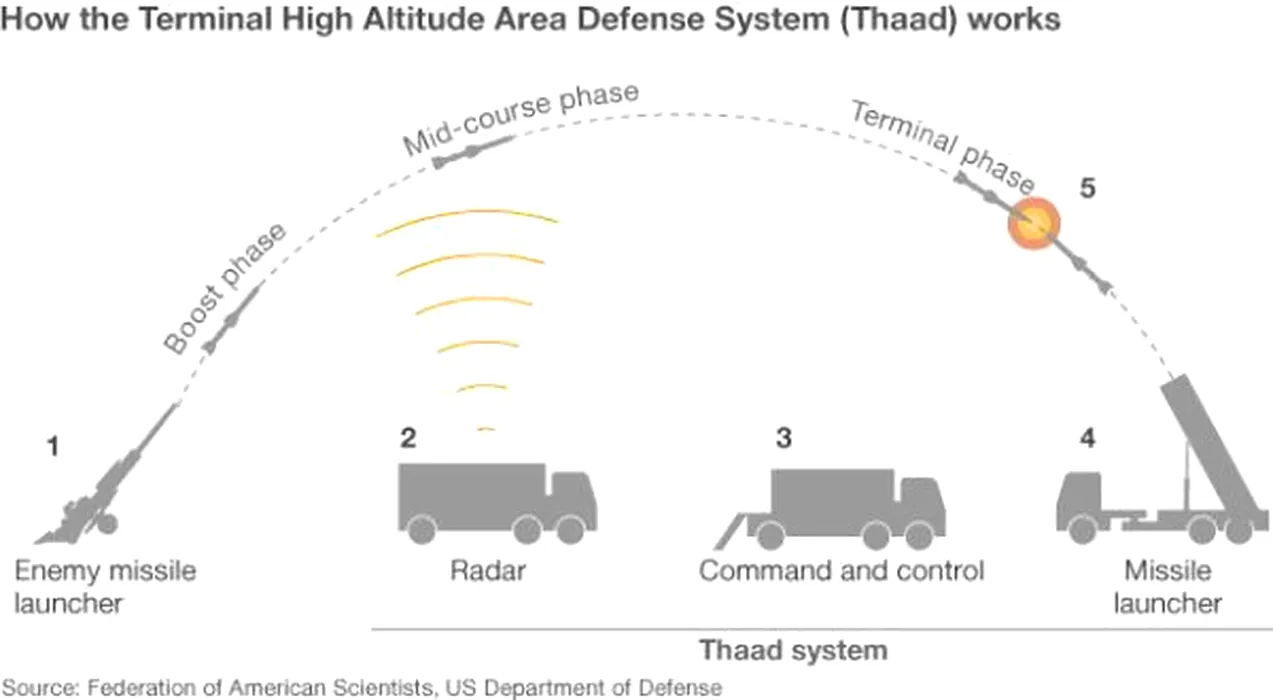 How the Terminal High Altitude Area Defense System (Thaad) works

Boost phase

Mid-course phase

Terminal phase

5

1

Enemy missile launcher

2

Radar

3

Command and control

4

Missile launcher

Thaad system

Source: Federation of American Scientists, US Department of Defense